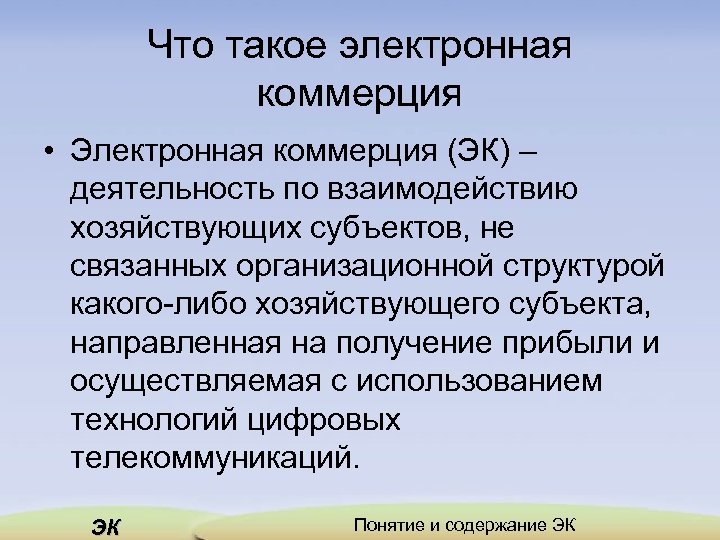 Что такое электронная коммерция

• Электронная коммерция (ЭК) – деятельность по взаимодействию хозяйствующих субъектов, не связанных организационной структурой какого-либо хозяйствующего субъекта, направленная на получение прибыли и осуществляемая с использованием технологий цифровых телекоммуникаций.

ЭК

Понятие и содержание ЭК